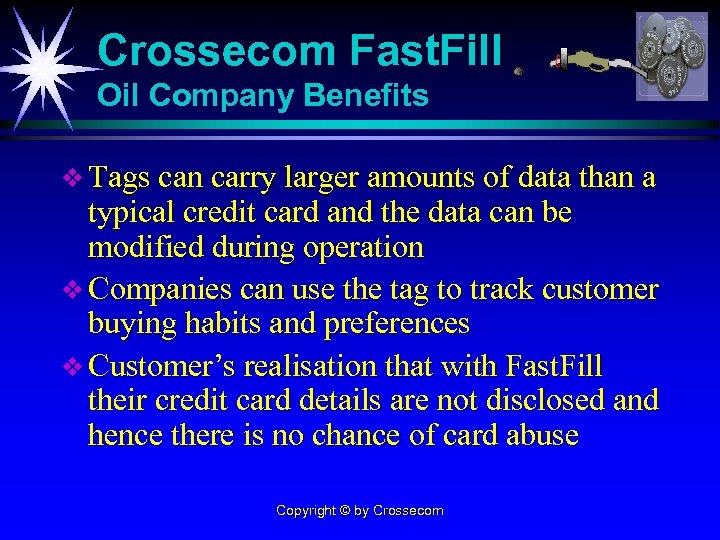 Crossecom FastFill
Oil Company Benefits

❖ Tags can carry larger amounts of data than a typical credit card and the data can be modified during operation

❖ Companies can use the tag to track customer buying habits and preferences

❖ Customer's realisation that with FastFill their credit card details are not disclosed and hence there is no chance of card abuse

Copyright © by Crossecom